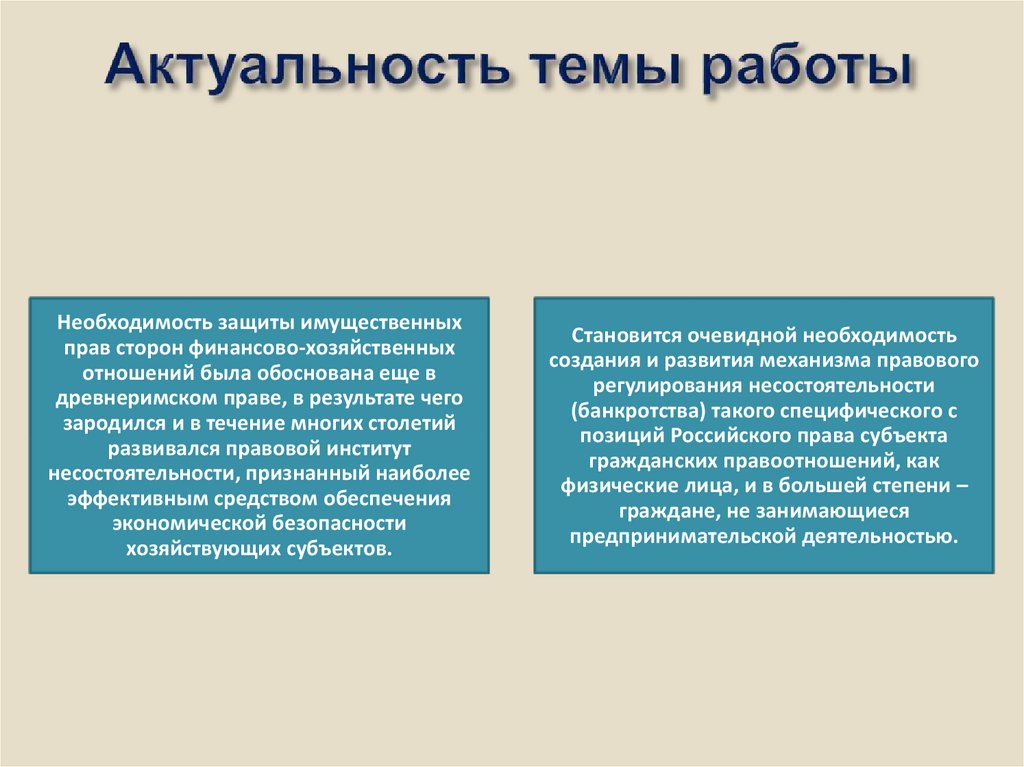 Актуальность темы работы

Необходимость защиты имущественных прав сторон финансово-хозяйственных отношений была обоснована еще в древнеримском праве, в результате чего зародился и в течение многих столетий развивался правовой институт несостоятельности, признанный наиболее эффективным средством обеспечения экономической безопасности хозяйствующих субъектов.

Становится очевидной необходимость создания и развития механизма правового регулирования несостоятельности (банкротства) такого специфического с позиций Российского права субъекта гражданских правоотношений, как физические лица, и в большей степени – граждане, не занимающиеся предпринимательской деятельностью.